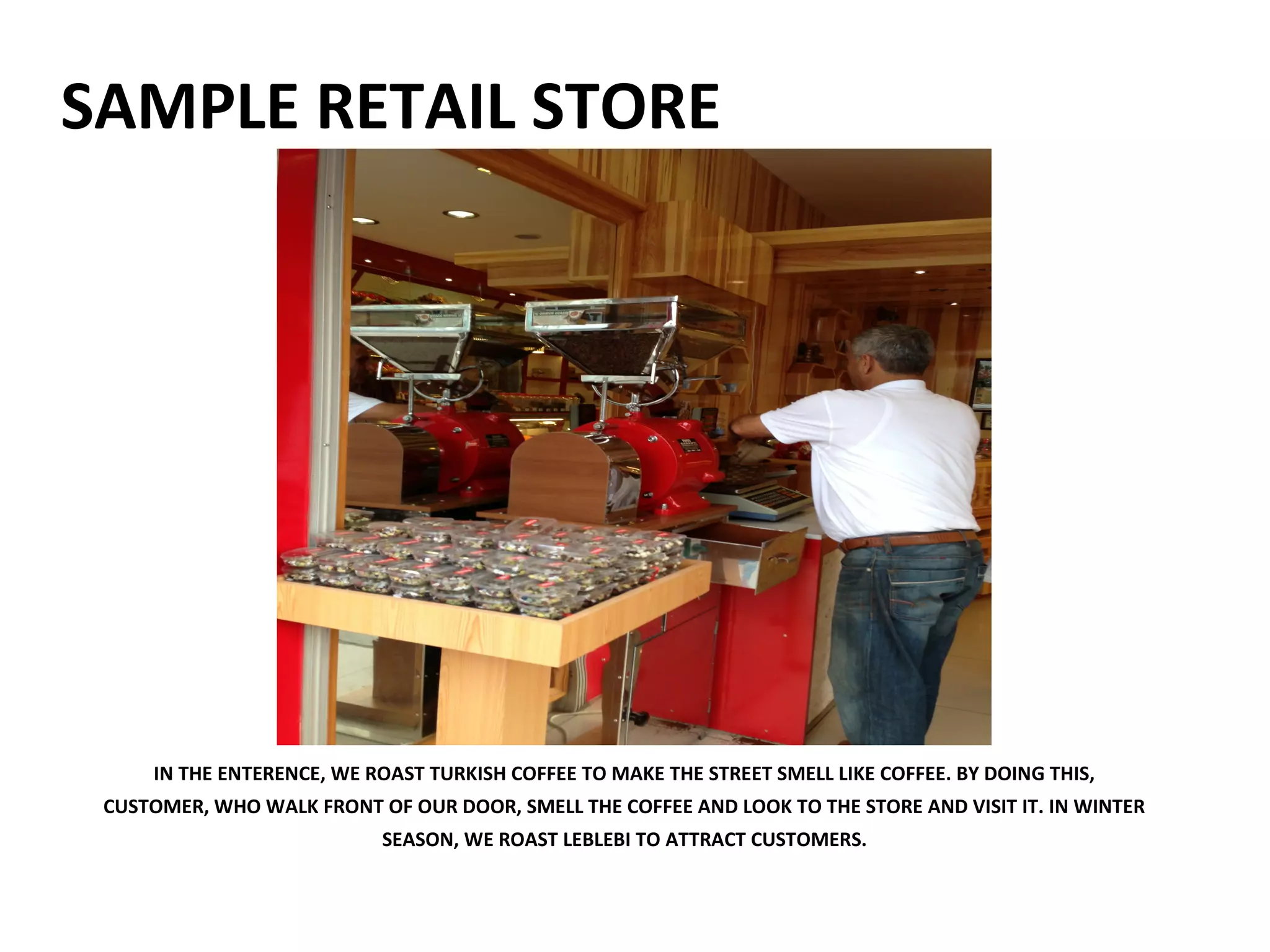 SAMPLE RETAIL STORE

IN THE ENTERENCE, WE ROAST TURKISH COFFEE TO MAKE THE STREET SMELL LIKE COFFEE. BY DOING THIS, CUSTOMER, WHO WALK FRONT OF OUR DOOR, SMELL THE COFFEE AND LOOK TO THE STORE AND VISIT IT. IN WINTER SEASON, WE ROAST LEBLEBI TO ATTRACT CUSTOMERS.